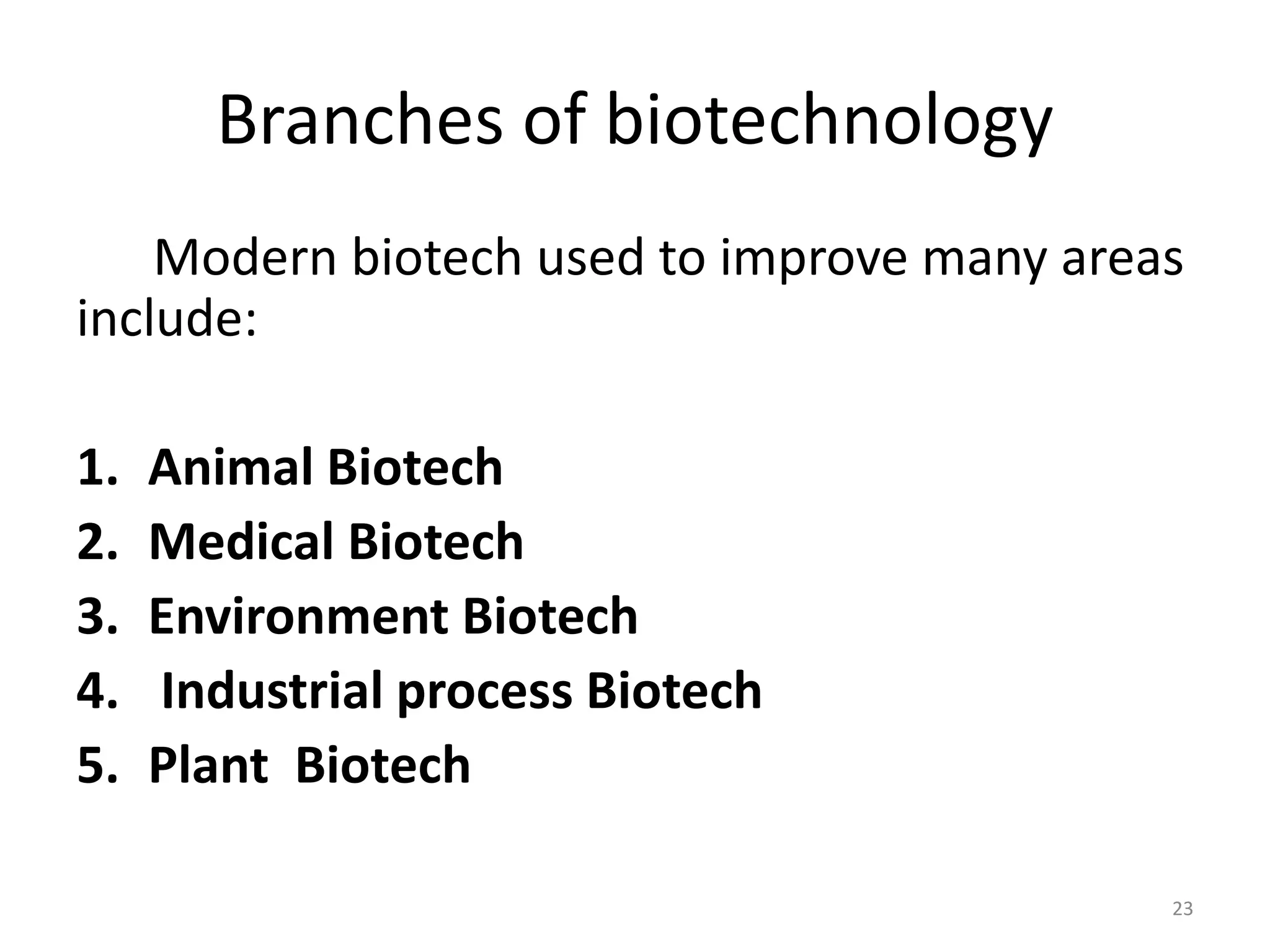 Branches of biotechnology

Modern biotech used to improve many areas include:

1. Animal Biotech
2. Medical Biotech
3. Environment Biotech
4. Industrial process Biotech
5. Plant Biotech

23